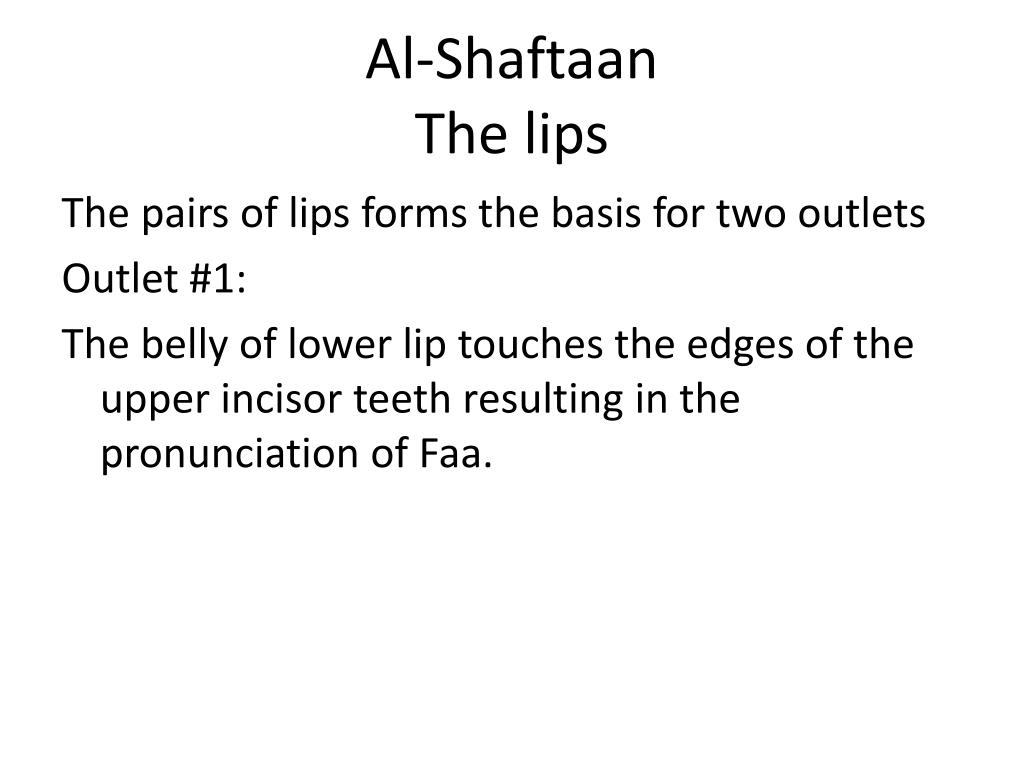 Al-Shaftaan
The lips

The pairs of lips forms the basis for two outlets

Outlet #1:

The belly of lower lip touches the edges of the upper incisor teeth resulting in the pronunciation of Faa.